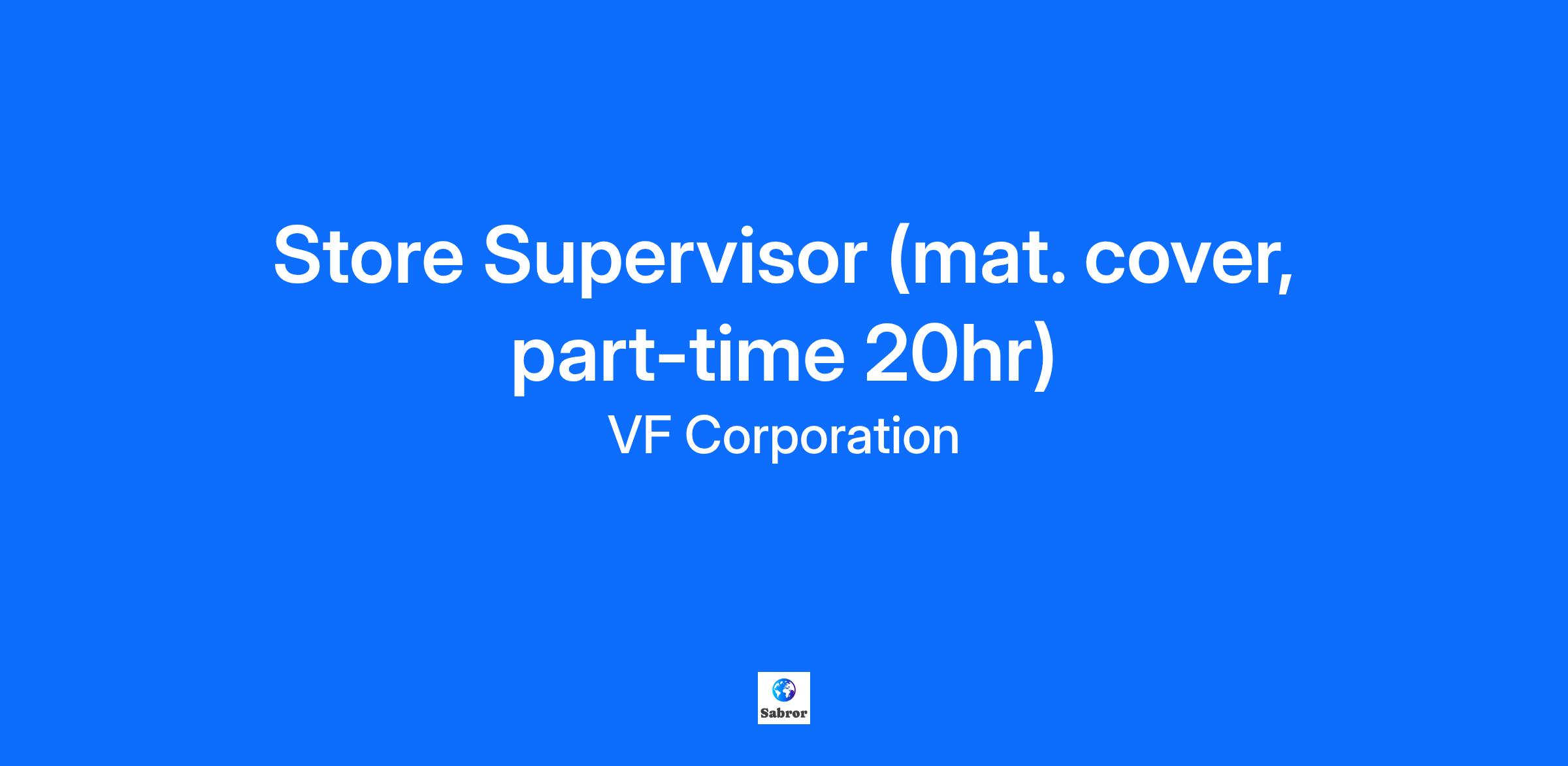 Store Supervisor (mat. cover, part-time 20hr)

VF Corporation

Sabror